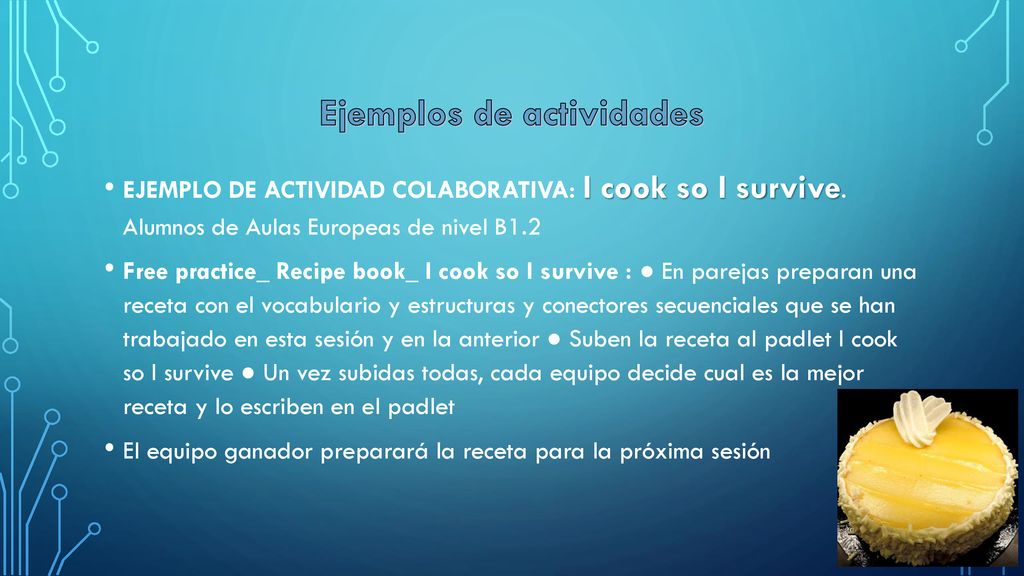 Ejemplos de actividades

• EJEMPLO DE ACTIVIDAD COLABORATIVA: I cook so I survive. Alumnos de Aulas Europeas de nivel B1.2

• Free practice_ Recipe book_ I cook so I survive : ● En parejas preparan una receta con el vocabulario y estructuras y conectores secuenciales que se han trabajado en esta sesión y en la anterior ● Suben la receta al padlet I cook so I survive ● Un vez subidas todas, cada equipo decide cual es la mejor receta y lo escriben en el padlet

• El equipo ganador preparará la receta para la próxima sesión